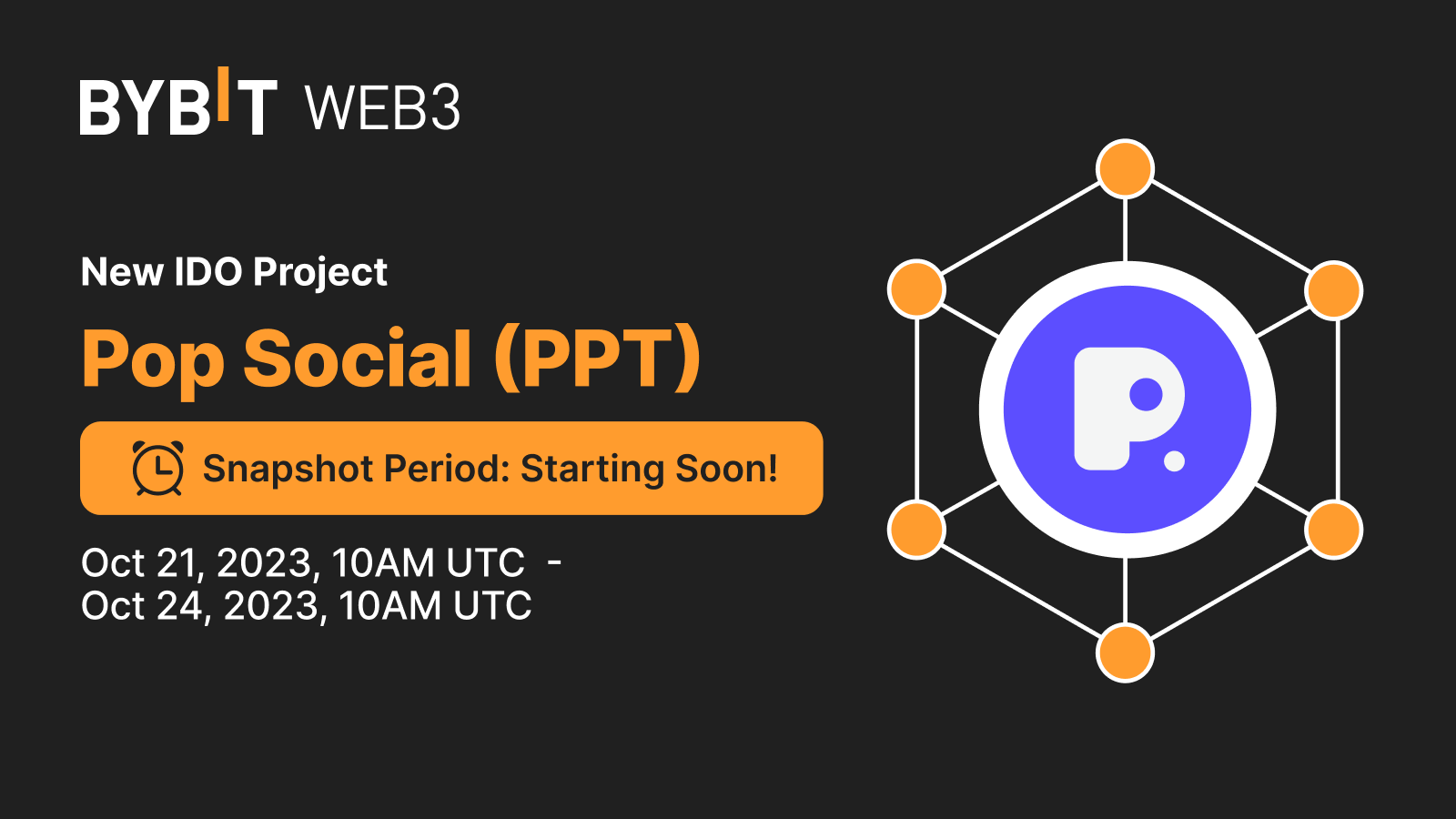 BYBIT WEB3

New IDO Project

Pop Social (PPT)

Snapshot Period: Starting Soon!

Oct 21, 2023, 10AM UTC - Oct 24, 2023, 10AM UTC